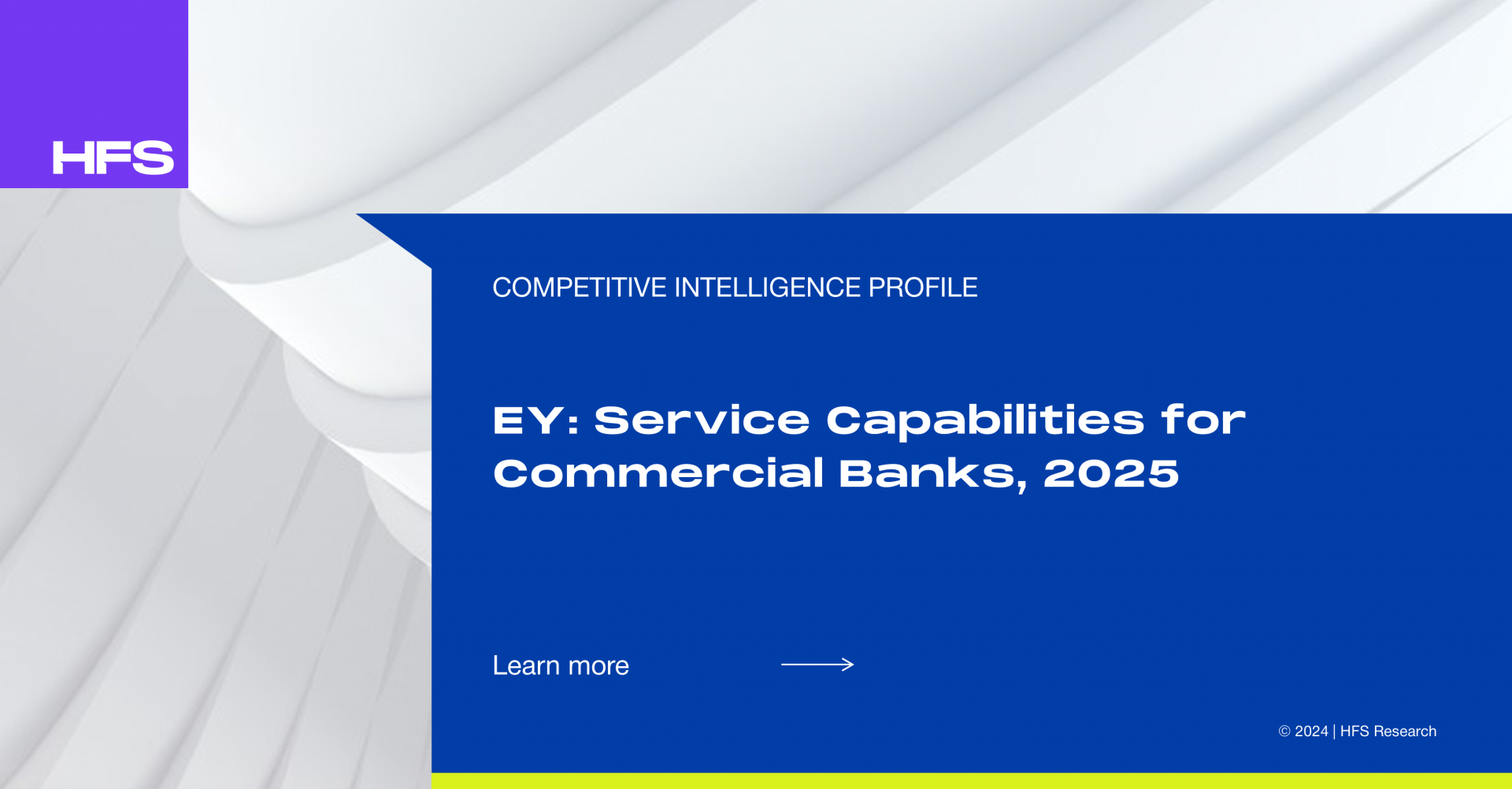 HFS

COMPETITIVE INTELLIGENCE PROFILE

EY: Service Capabilities for Commercial Banks, 2025

Learn more

© 2024 | HFS Research